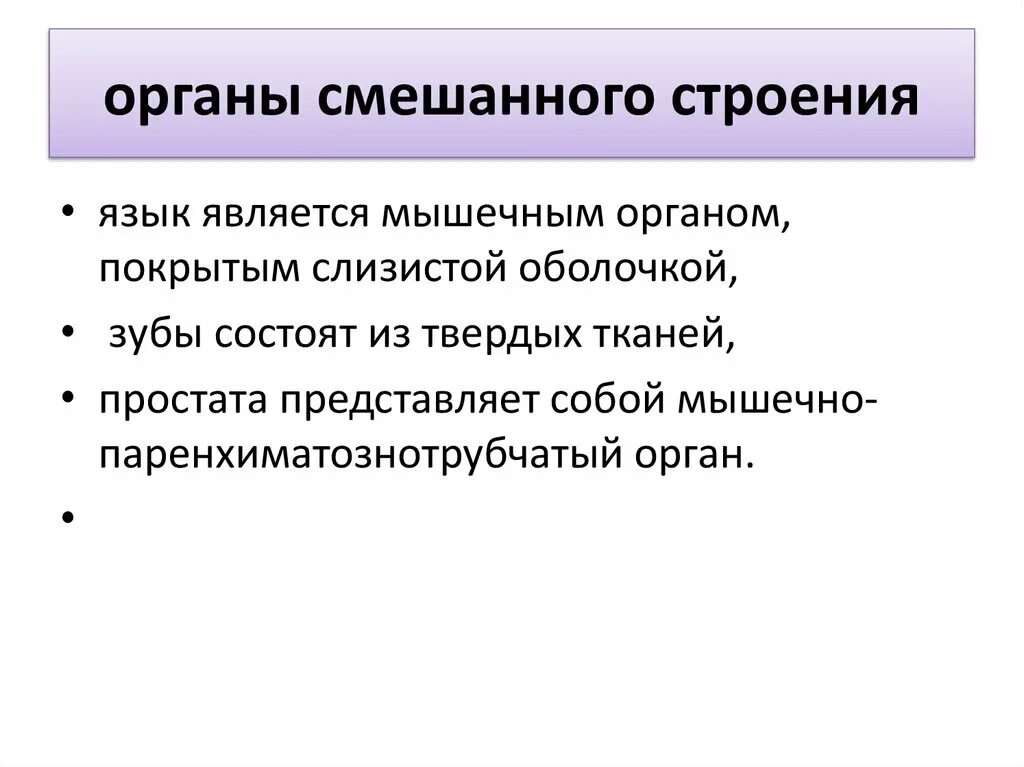 органы смешанного строения

• язык является мышечным органом, покрытым слизистой оболочкой,
• зубы состоят из твердых тканей,
• простата представляет собой мышечно-паренхиматознотрубчатый орган.
•